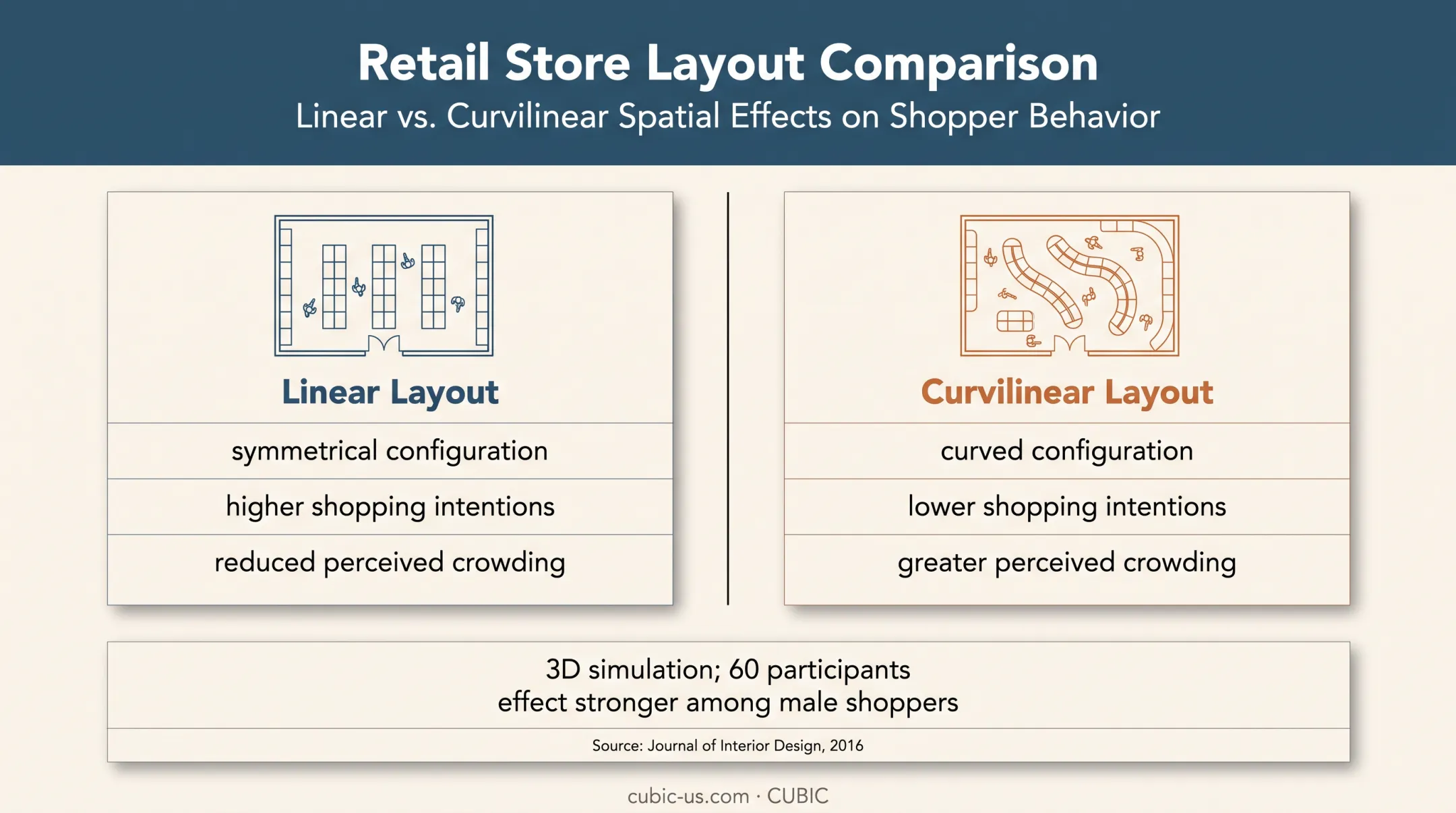 Retail Store Layout Comparison
Linear vs. Curvilinear Spatial Effects on Shopper Behavior

Linear Layout
symmetrical configuration
higher shopping intentions
reduced perceived crowding

Curvilinear Layout
curved configuration
lower shopping intentions
greater perceived crowding

3D simulation; 60 participants
effect stronger among male shoppers

Source: Journal of Interior Design, 2016

cubic-us.com · CUBIC